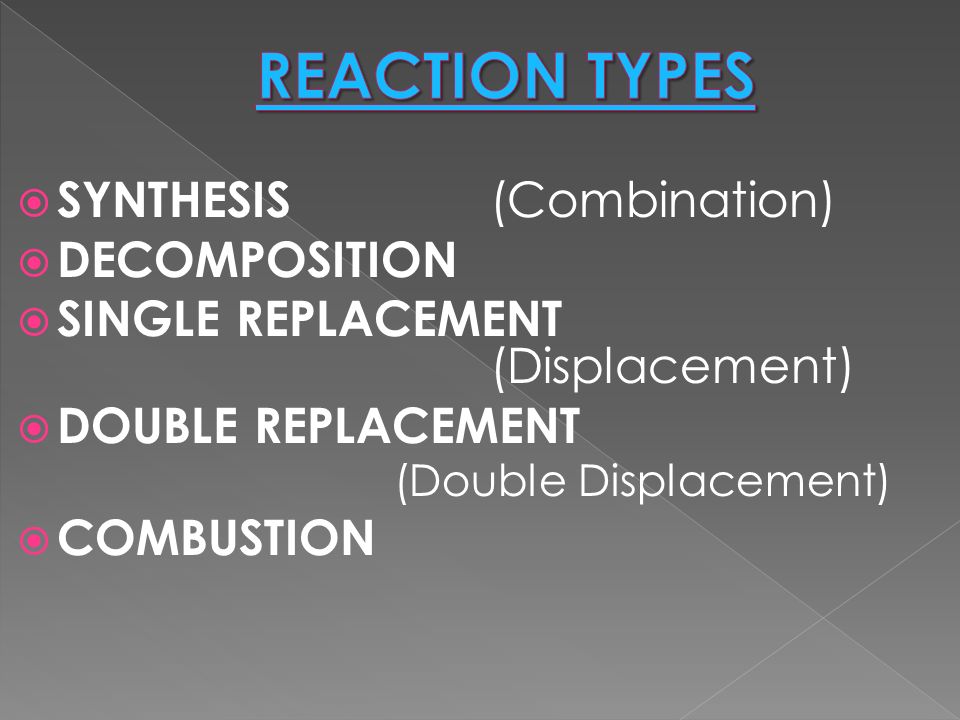 REACTION TYPES

SYNTHESIS (Combination)
DECOMPOSITION
SINGLE REPLACEMENT (Displacement)
DOUBLE REPLACEMENT (Double Displacement)
COMBUSTION